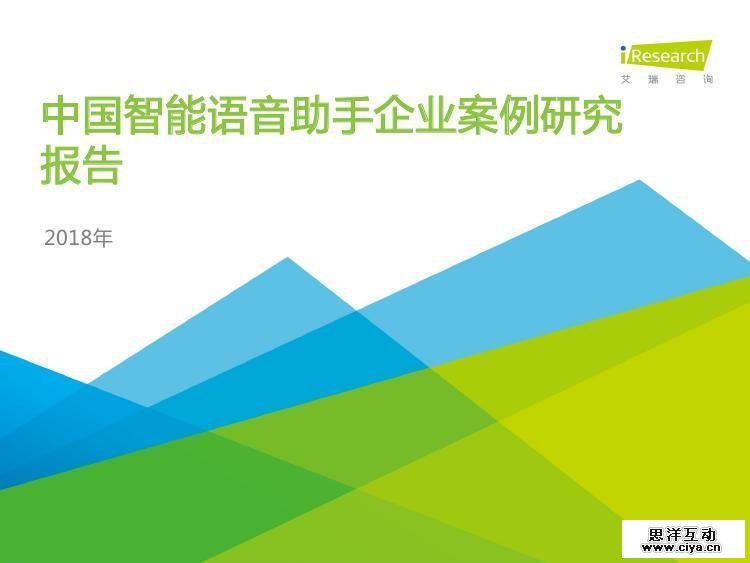 iResearch
艾瑞咨询

中国智能语音助手企业案例研究报告

2018年

思洋互动
www.ciya.cn